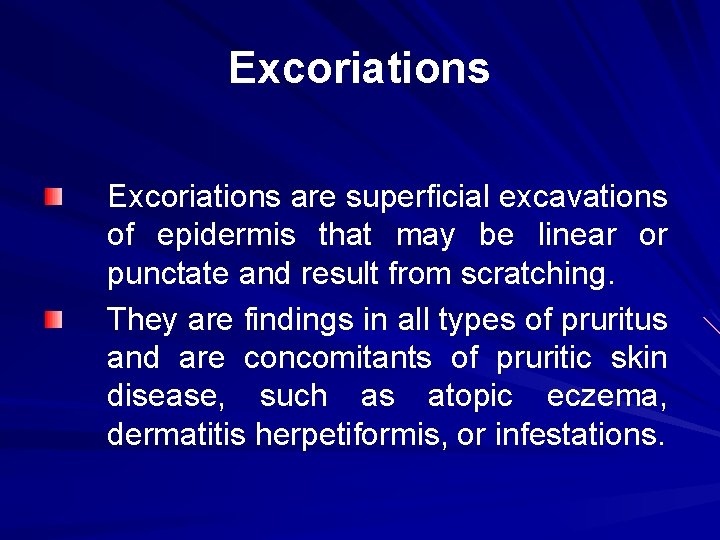 Excoriations

Excoriations are superficial excavations of epidermis that may be linear or punctate and result from scratching.

They are findings in all types of pruritus and are concomitants of pruritic skin disease, such as atopic eczema, dermatitis herpetiformis, or infestations.